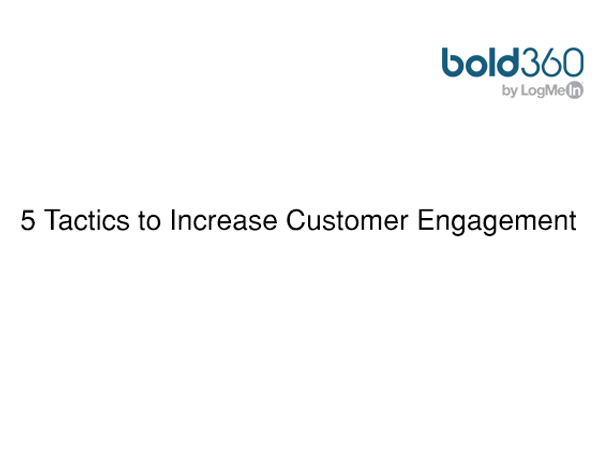 bold360
by LogMeIn

5 Tactics to Increase Customer Engagement